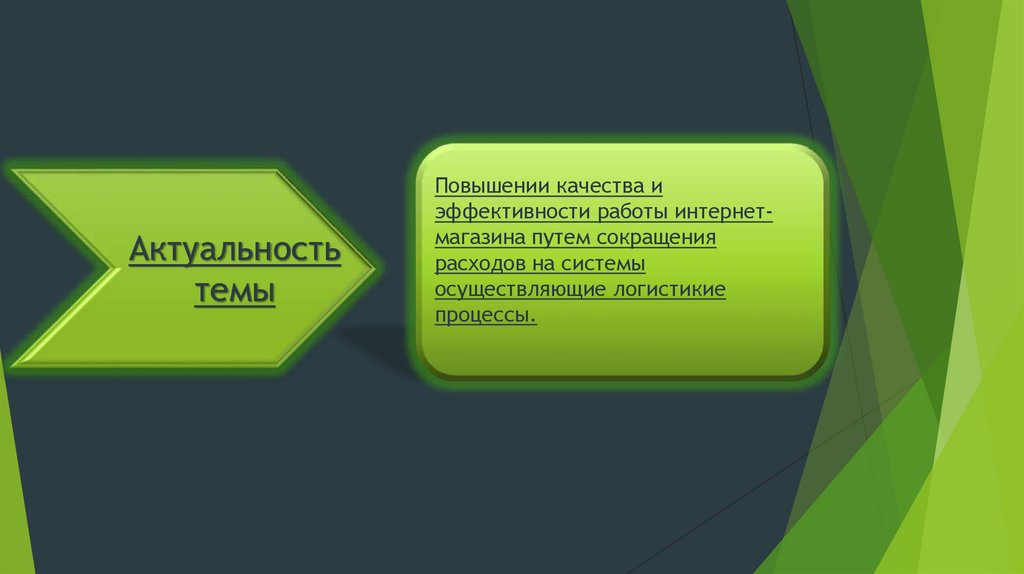 Актуальность темы

Повышении качества и эффективности работы интернет-магазина путем сокращения расходов на системы осуществляющие логистикие процессы.